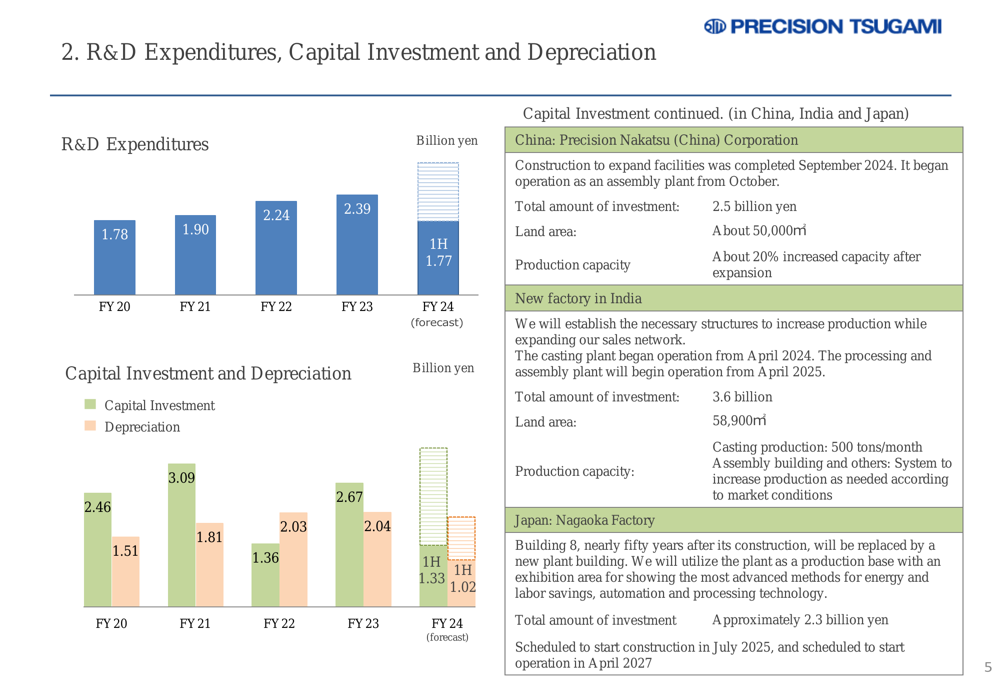 PRECISION TSUGAMI

2. R&D Expenditures, Capital Investment and Depreciation

R&D Expenditures

Billion yen

1.78
1.90
2.24
2.39
1H 1.77

FY 20
FY 21
FY 22
FY 23
FY 24 (forecast)

Capital Investment and Depreciation

Billion yen

Capital Investment
Depreciation

2.46
1.51
3.09
1.81
1.36
2.03
2.67
2.04
1H 1.33
1H 1.02

FY 20
FY 21
FY 22
FY 23
FY 24 (forecast)

Capital Investment continued. (in China, India and Japan)

China: Precision Nakatsu (China) Corporation

Construction to expand facilities was completed September 2024. It began operation as an assembly plant from October.

| Total amount of investment: | 2.5 billion yen |
|---|---|
| Land area: | About 50,000㎡ |
| Production capacity | About 20% increased capacity after expansion |

New factory in India

We will establish the necessary structures to increase production while expanding our sales network.
The casting plant began operation from April 2024. The processing and assembly plant will begin operation from April 2025.

| Total amount of investment: | 3.6 billion |
|---|---|
| Land area: | 58,900㎡ |
| Production capacity: | Casting production: 500 tons/month Assembly building and others: System to increase production as needed according to market conditions |

Japan: Nagaoka Factory

Building 8, nearly fifty years after its construction, will be replaced by a new plant building. We will utilize the plant as a production base with an exhibition area for showing the most advanced methods for energy and labor savings, automation and processing technology.

| Total amount of investment | Approximately 2.3 billion yen |
|---|---|

Scheduled to start construction in July 2025, and scheduled to start operation in April 2027

5